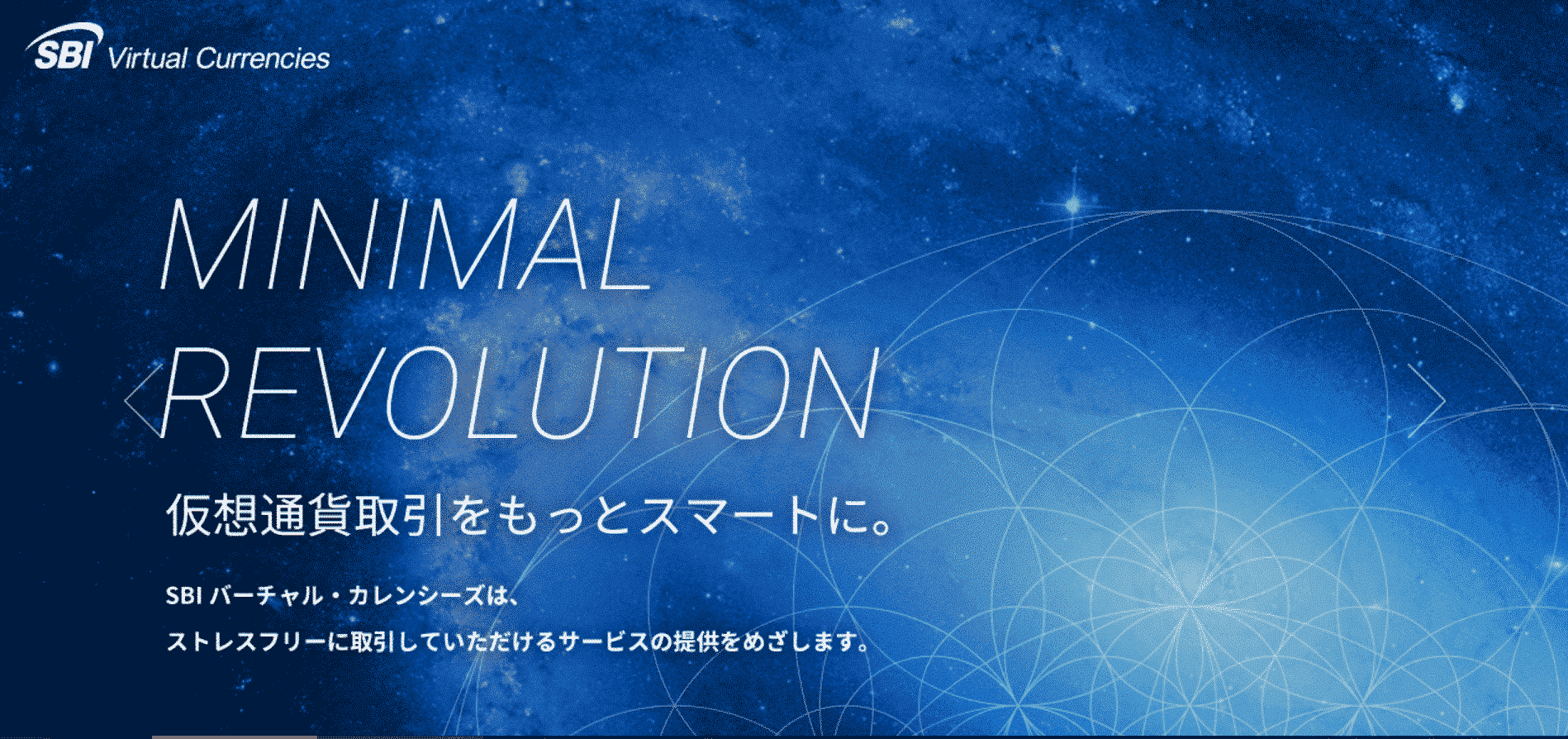 SBI Virtual Currencies

MINIMAL REVOLUTION

仮想通貨取引をもっとスマートに。

SBI バーチャル・カレンシーズは、
ストレスフリーに取引していただけるサービスの提供をめざします。